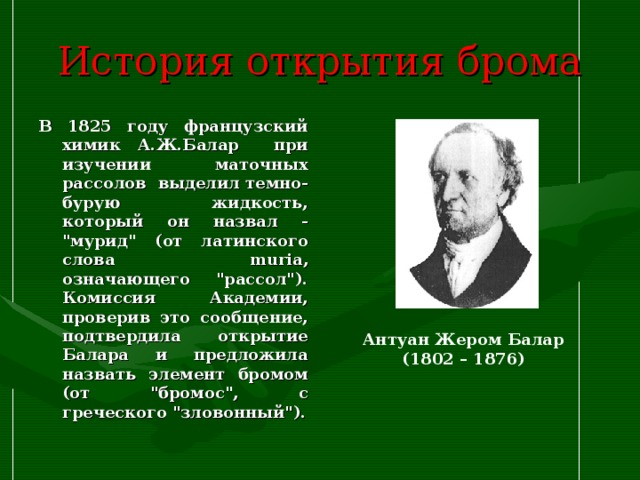 История открытия брома

В 1825 году французский химик А.Ж.Балар при изучении маточных рассолов выделил темно-бурую жидкость, который он назвал - "мурид" (от латинского слова muria, означающего "рассол"). Комиссия Академии, проверив это сообщение, подтвердила открытие Балара и предложила назвать элемент бромом (от "бромос", с греческого "зловонный").

Антуан Жером Балар
(1802 – 1876)